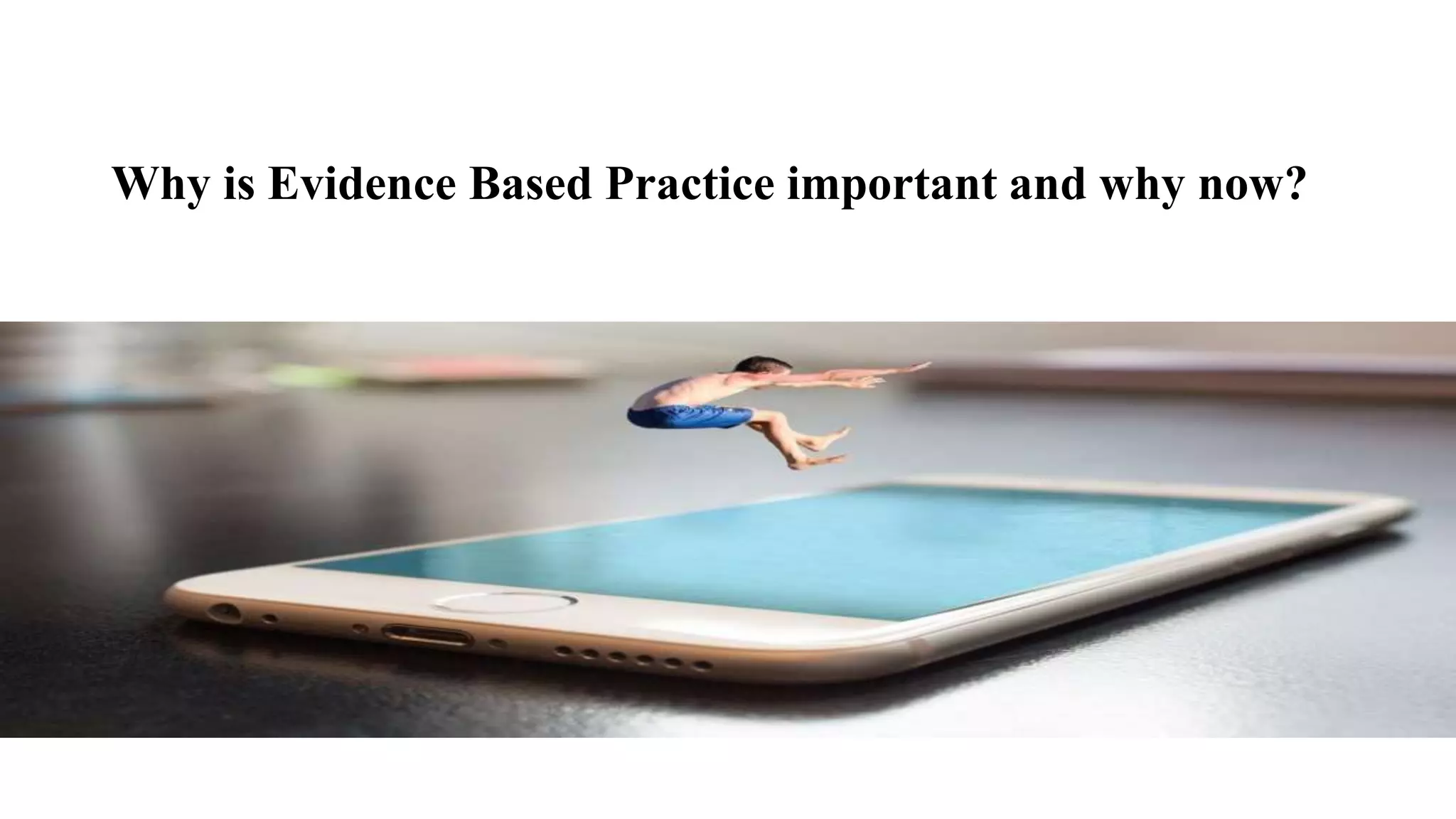 Why is Evidence Based Practice important and why now?